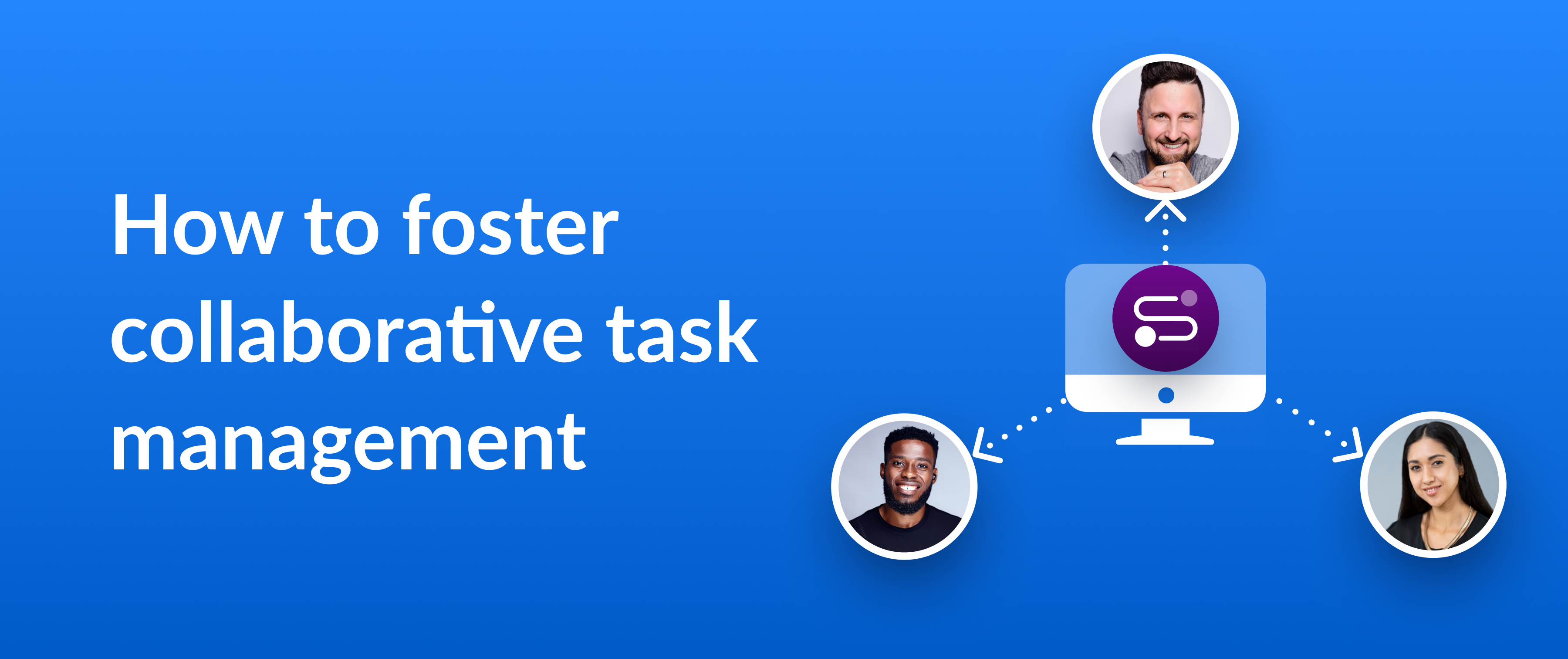 How to foster collaborative task management